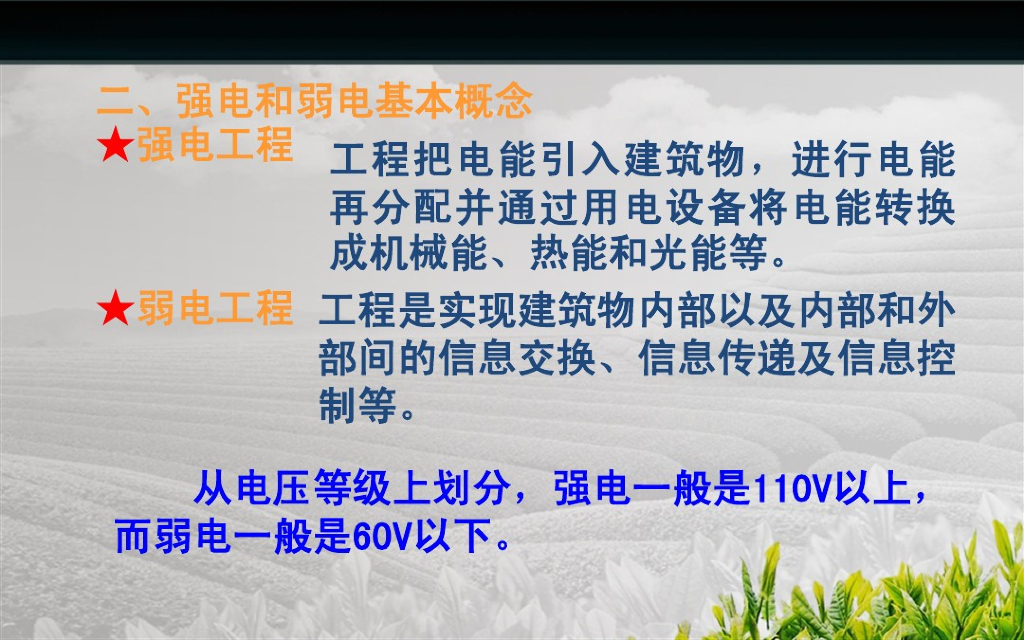 二、强电和弱电基本概念

★强电工程 工程把电能引入建筑物，进行电能再分配并通过用电设备将电能转换成机械能、热能和光能等。

★弱电工程 工程是实现建筑物内部以及内部和外部间的信息交换、信息传递及信息控制等。

从电压等级上划分，强电一般是110V以上，而弱电一般是60V以下。